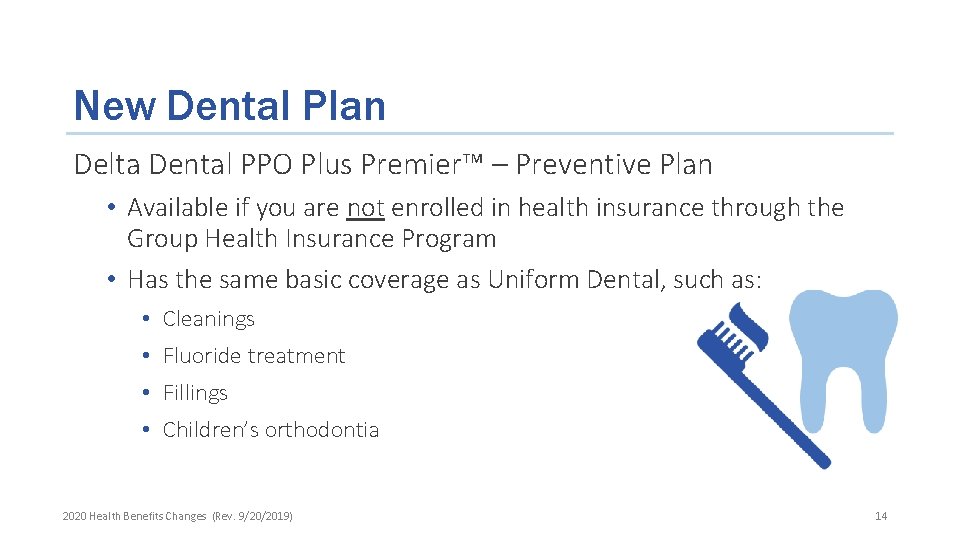 New Dental Plan

Delta Dental PPO Plus Premier™ – Preventive Plan

• Available if you are not enrolled in health insurance through the Group Health Insurance Program

• Has the same basic coverage as Uniform Dental, such as:

• Cleanings

• Fluoride treatment

• Fillings

• Children's orthodontia

2020 Health Benefits Changes (Rev. 9/20/2019)

14